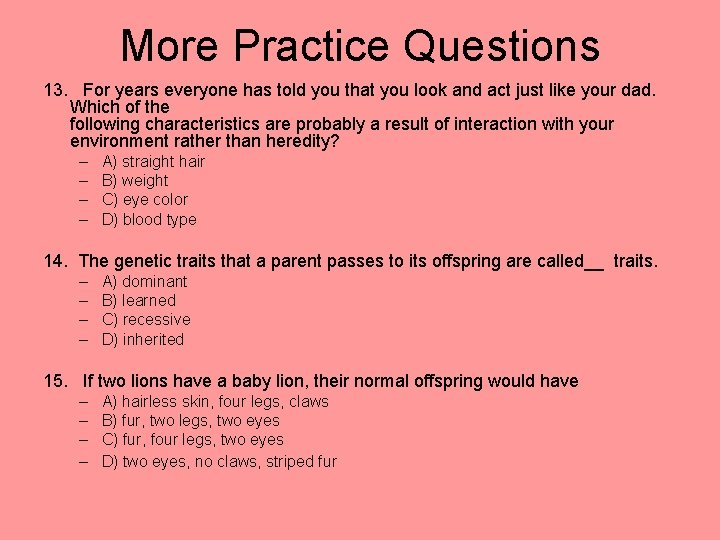 More Practice Questions

13. For years everyone has told you that you look and act just like your dad. Which of the following characteristics are probably a result of interaction with your environment rather than heredity?
– A) straight hair
– B) weight
– C) eye color
– D) blood type

14. The genetic traits that a parent passes to its offspring are called__ traits.
– A) dominant
– B) learned
– C) recessive
– D) inherited

15. If two lions have a baby lion, their normal offspring would have
– A) hairless skin, four legs, claws
– B) fur, two legs, two eyes
– C) fur, four legs, two eyes
– D) two eyes, no claws, striped fur